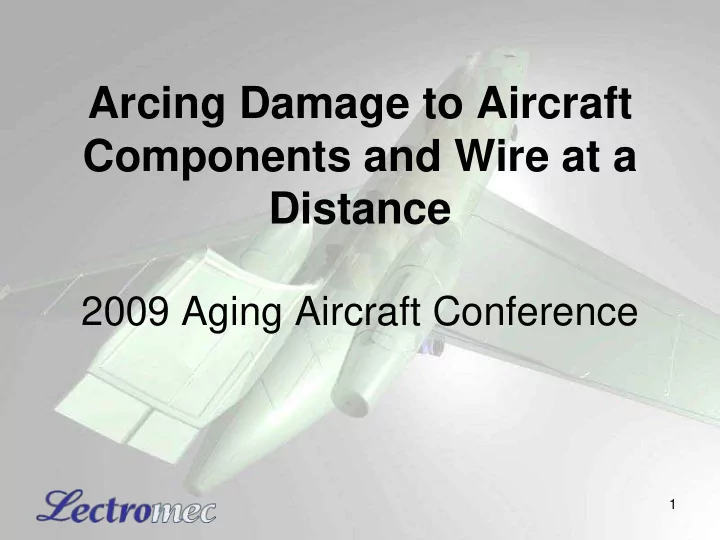 Arcing Damage to Aircraft Components and Wire at a Distance

2009 Aging Aircraft Conference

Lectromec

1